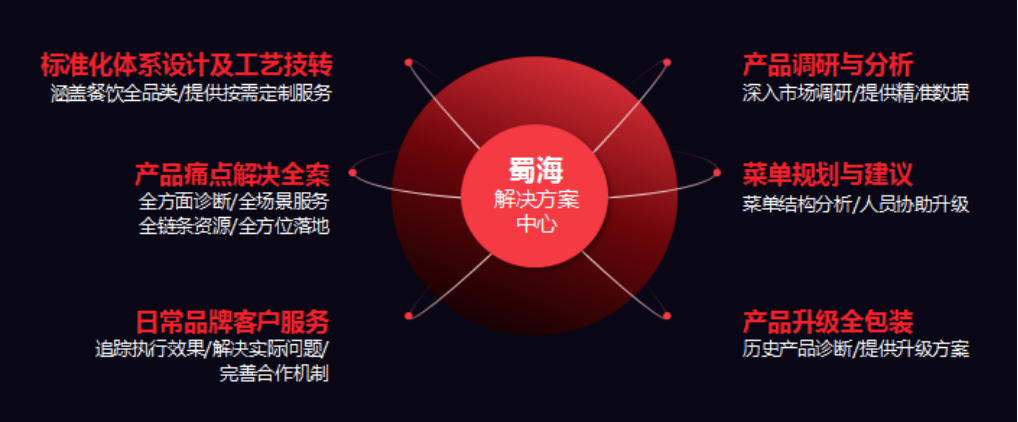 标准化体系设计及工艺技转
涵盖餐饮全品类/提供按需定制服务

产品痛点解决全案
全方面诊断/全场景服务
全链条资源/全方位落地

日常品牌客户服务
追踪执行效果/解决实际问题/
完善合作机制

蜀海
解决方案
中心

产品调研与分析
深入市场调研/提供精准数据

菜单规划与建议
菜单结构分析/人员协助升级

产品升级全包装
历史产品诊断/提供升级方案